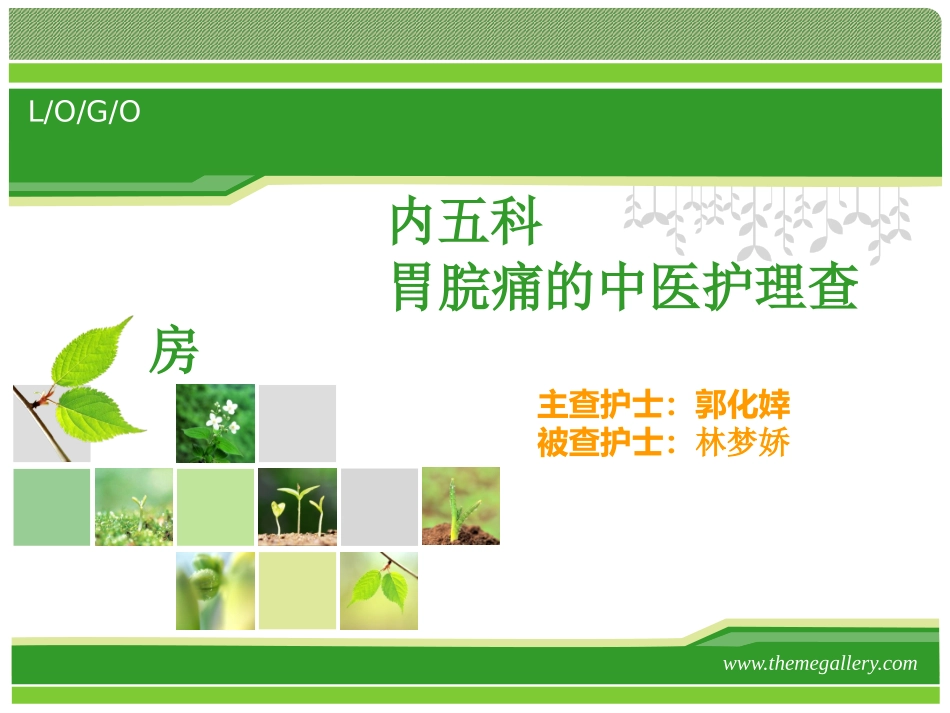 L/O/G/O

内五科
胃脘痛的中医护理查房

主查护士：郭化婞
被查护士：林梦娇

www.themegallery.com